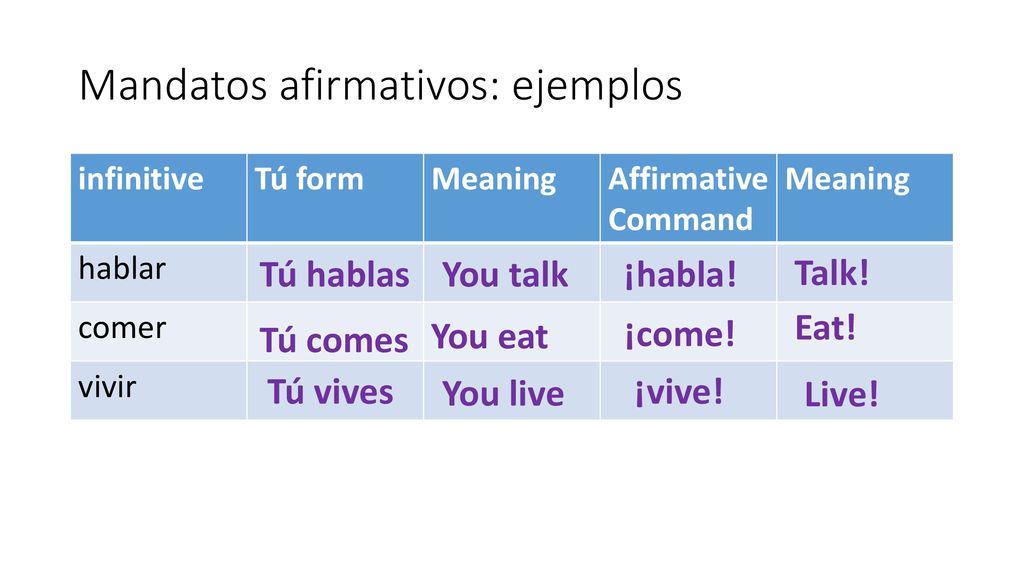 Mandatos afirmativos: ejemplos

| infinitive | Tú form | Meaning | Affirmative Command | Meaning |
|---|---|---|---|---|
| hablar | Tú hablas | You talk | ¡habla! | Talk! |
| comer | Tú comes | You eat | ¡come! | Eat! |
| vivir | Tú vives | You live | ¡vive! | Live! |